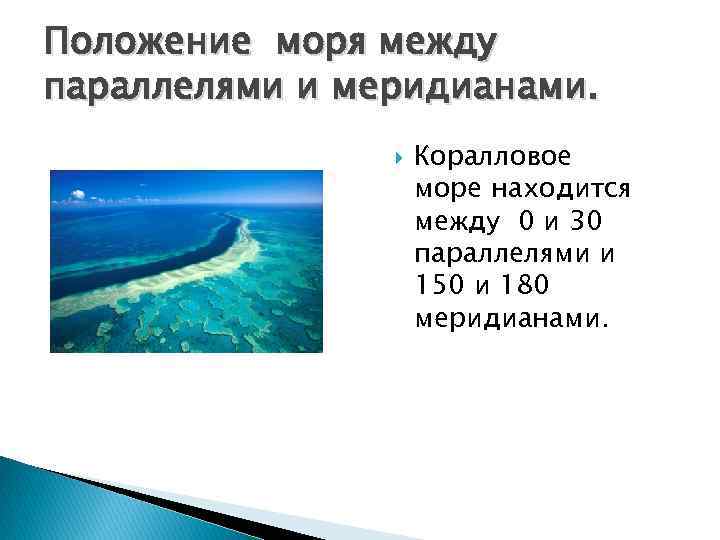 Положение моря между параллелями и меридианами.

Коралловое море находится между 0 и 30 параллелями и 150 и 180 меридианами.